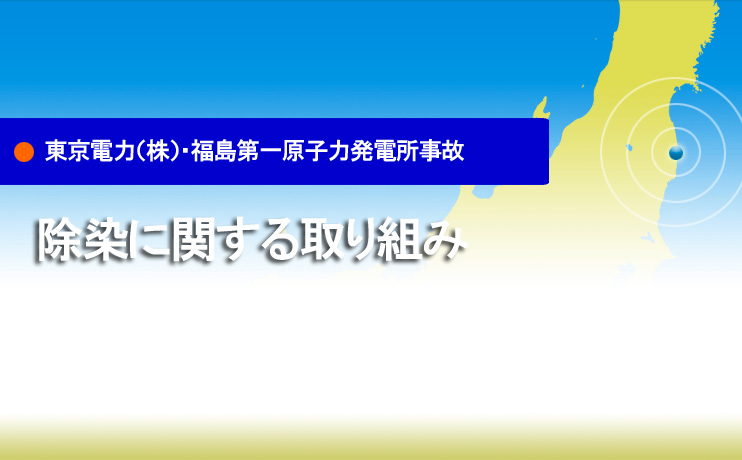 東京電力(株)・福島第一原子力発電所事故

除染に関する取り組み